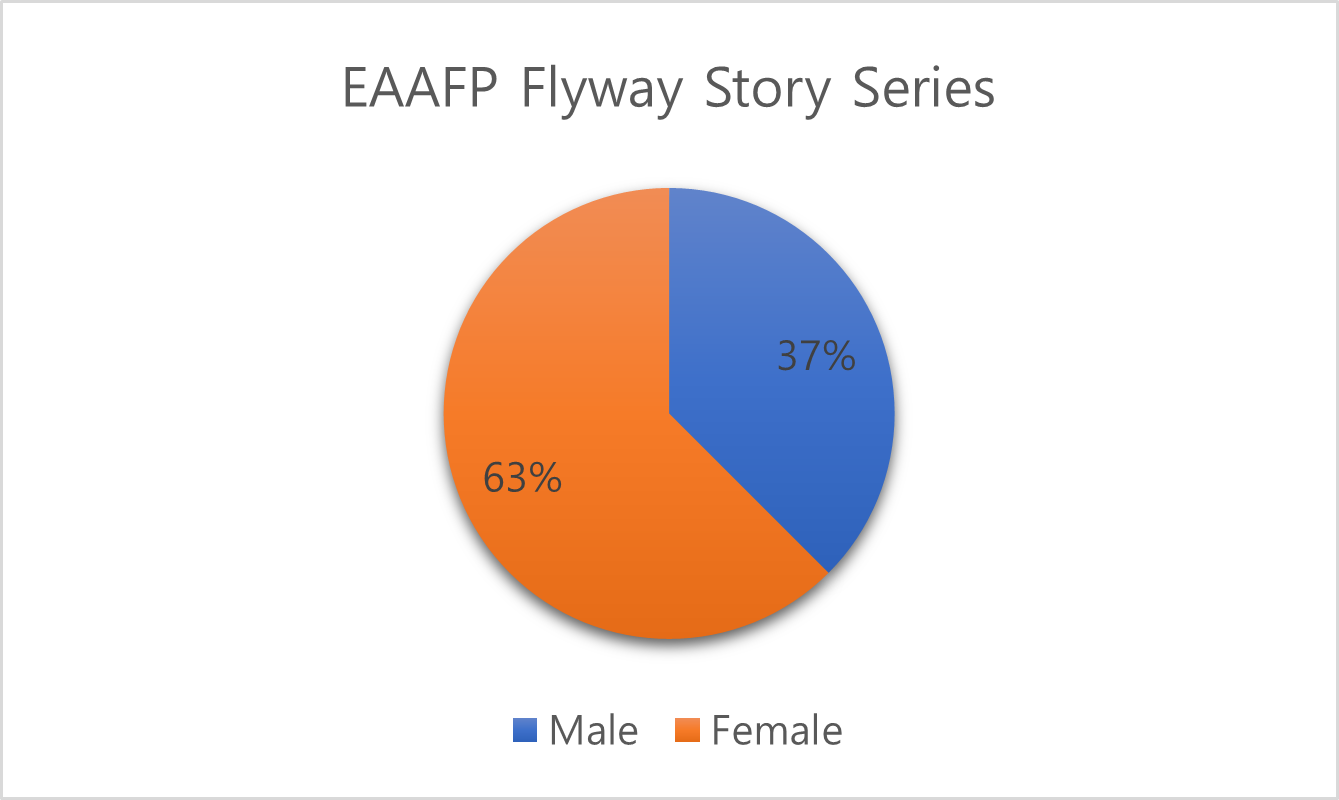 EAAFP Flyway Story Series

37%

63%

Male Female